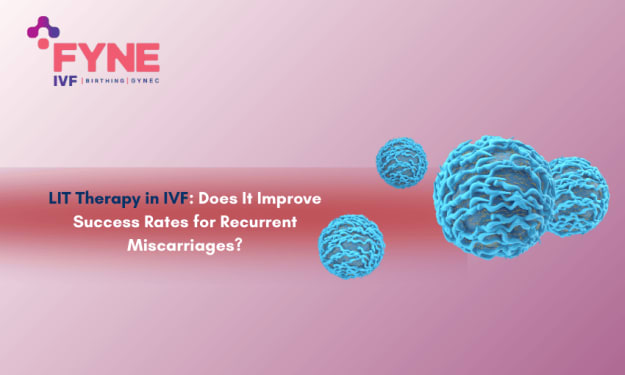 FYNE
IVF | BIRTHING | GYNEC

LIT Therapy in IVF: Does It Improve Success Rates for Recurrent Miscarriages?